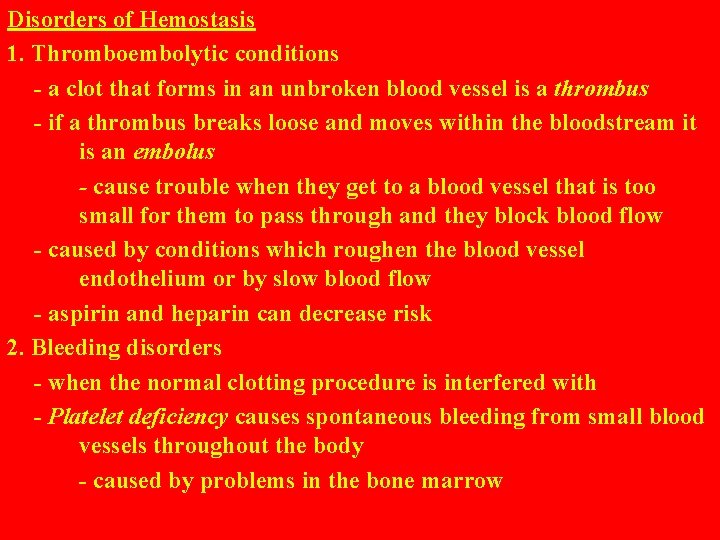 Disorders of Hemostasis

1. Thromboembolytic conditions

- a clot that forms in an unbroken blood vessel is a thrombus

- if a thrombus breaks loose and moves within the bloodstream it is an embolus

- cause trouble when they get to a blood vessel that is too small for them to pass through and they block blood flow

- caused by conditions which roughen the blood vessel endothelium or by slow blood flow

- aspirin and heparin can decrease risk

2. Bleeding disorders

- when the normal clotting procedure is interfered with

- Platelet deficiency causes spontaneous bleeding from small blood vessels throughout the body

- caused by problems in the bone marrow